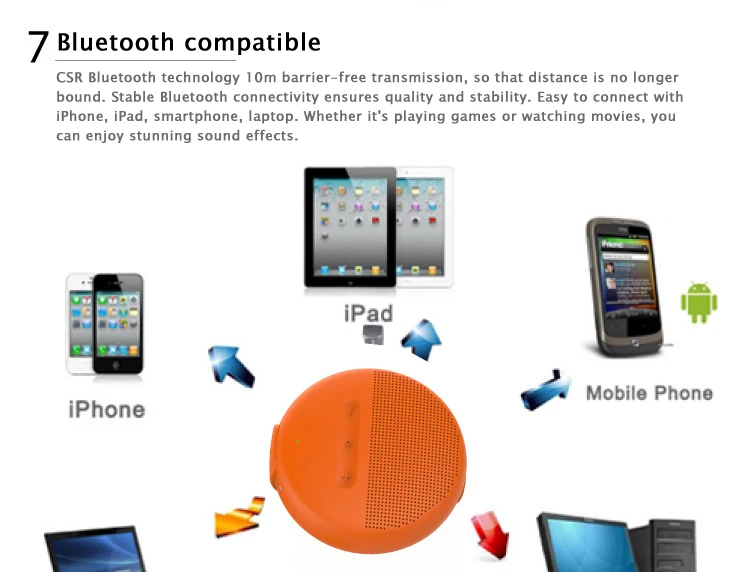 7 Bluetooth compatible

CSR Bluetooth technology 10m barrier-free transmission, so that distance is no longer bound. Stable Bluetooth connectivity ensures quality and stability. Easy to connect with iPhone, iPad, smartphone, laptop. Whether it's playing games or watching movies, you can enjoy stunning sound effects.

iPad

iPhone

Mobile Phone